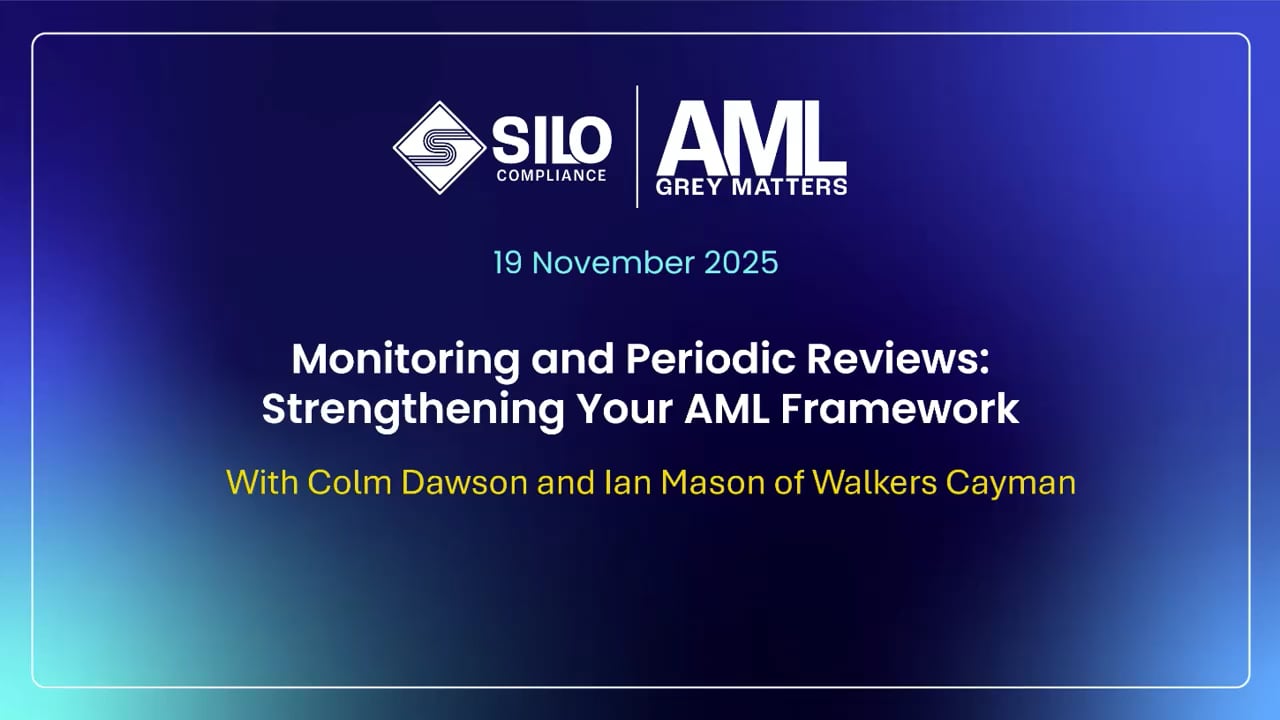 SILO COMPLIANCE

AML GREY MATTERS

19 November 2025

Monitoring and Periodic Reviews: Strengthening Your AML Framework

With Colm Dawson and Ian Mason of Walkers Cayman